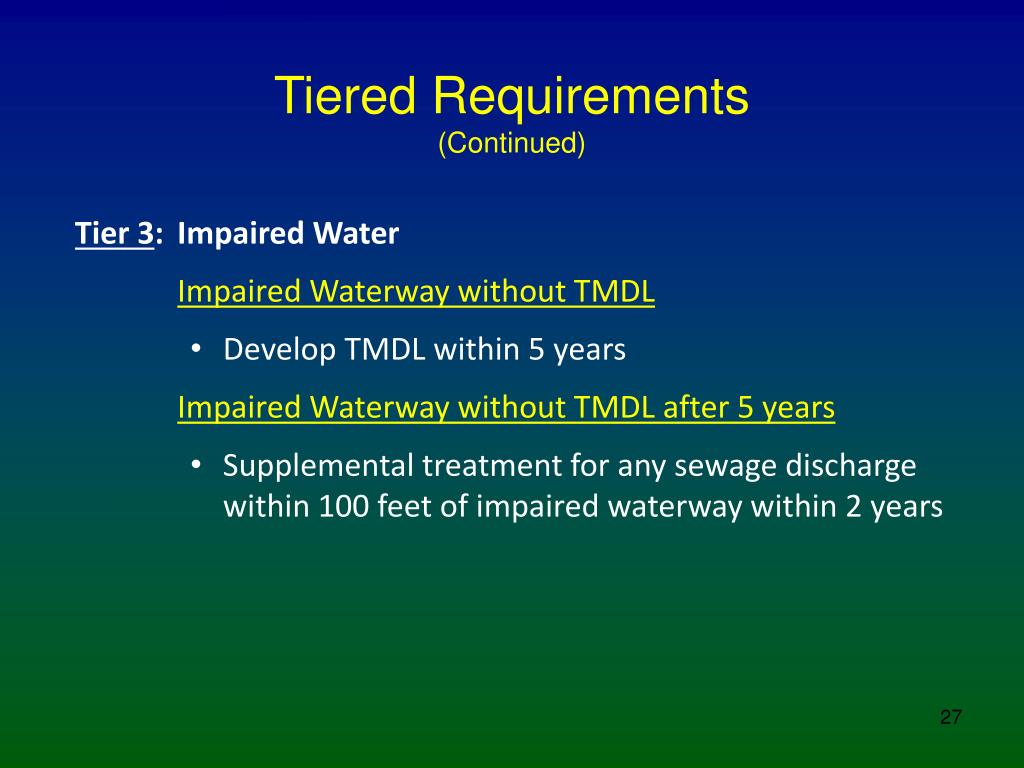 Tiered Requirements
(Continued)

Tier 3: Impaired Water

Impaired Waterway without TMDL

• Develop TMDL within 5 years

Impaired Waterway without TMDL after 5 years

• Supplemental treatment for any sewage discharge within 100 feet of impaired waterway within 2 years

27